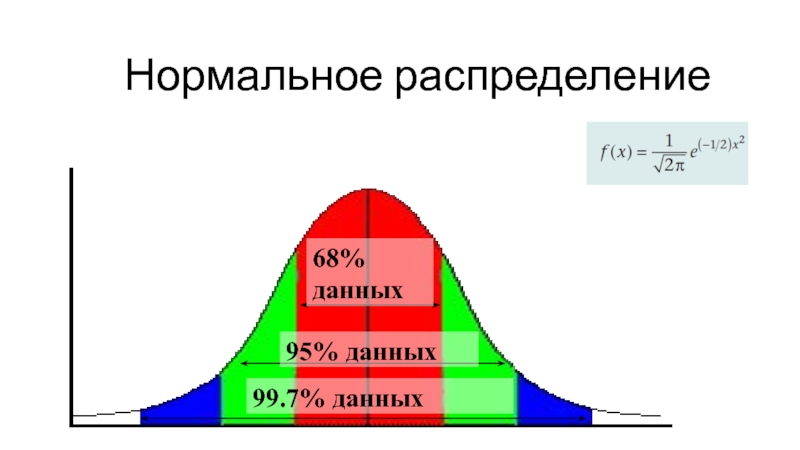 Нормальное распределение

$f(x) = \frac{1}{\sqrt{2\pi}} e^{(-1/2)x^2}$

68% данных

95% данных

99.7% данных